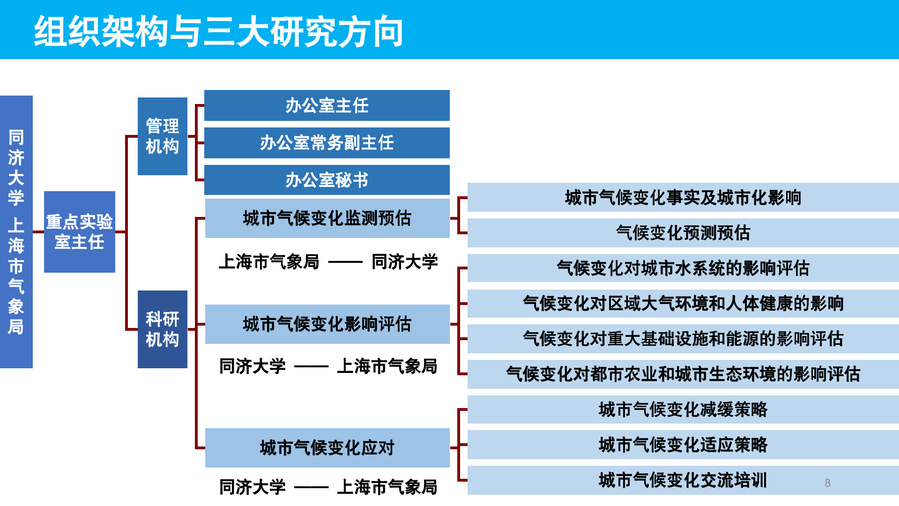 组织架构与三大研究方向

同济大学 上海市气象局

重点实验室主任

管理机构

办公室主任

办公室常务副主任

办公室秘书

科研机构

城市气候变化监测预估

上海市气象局 —— 同济大学

城市气候变化事实及城市化影响

气候变化预测预估

城市气候变化影响评估

同济大学 —— 上海市气象局

气候变化对城市水系统的影响评估

气候变化对区域大气环境和人体健康的影响

气候变化对重大基础设施和能源的影响评估

气候变化对都市农业和城市生态环境的影响评估

城市气候变化应对

同济大学 —— 上海市气象局

城市气候变化减缓策略

城市气候变化适应策略

城市气候变化交流培训

8